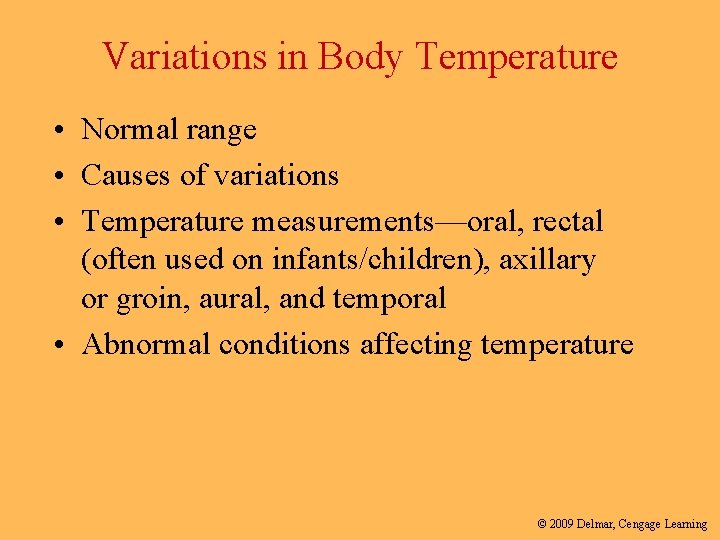 Variations in Body Temperature

• Normal range
• Causes of variations
• Temperature measurements—oral, rectal (often used on infants/children), axillary or groin, aural, and temporal
• Abnormal conditions affecting temperature

© 2009 Delmar, Cengage Learning